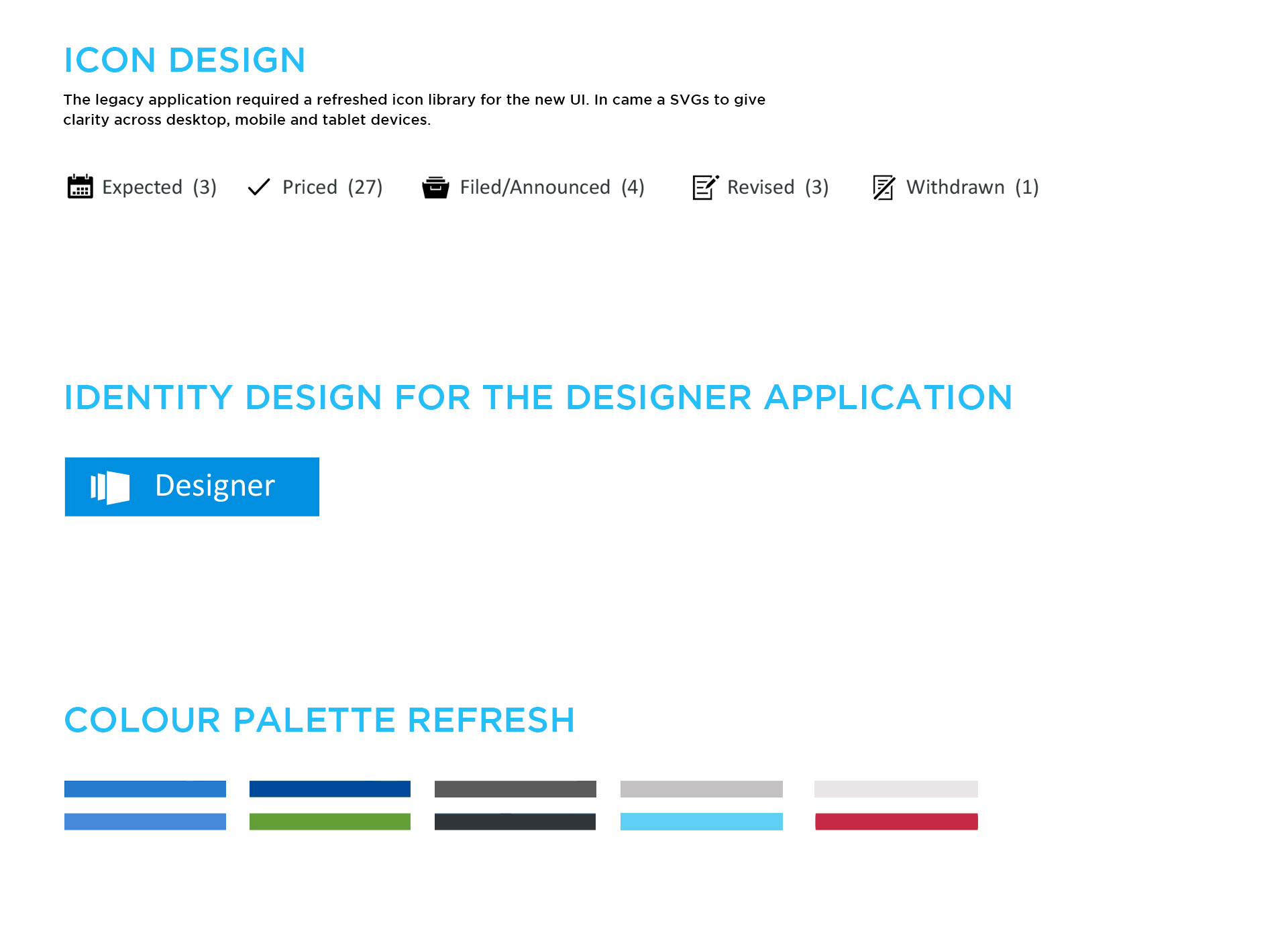 ICON DESIGN

The legacy application required a refreshed icon library for the new UI. In came a SVGs to give clarity across desktop, mobile and tablet devices.

Expected (3) Priced (27) Filed/Announced (4) Revised (3) Withdrawn (1)

IDENTITY DESIGN FOR THE DESIGNER APPLICATION

Designer

COLOUR PALETTE REFRESH